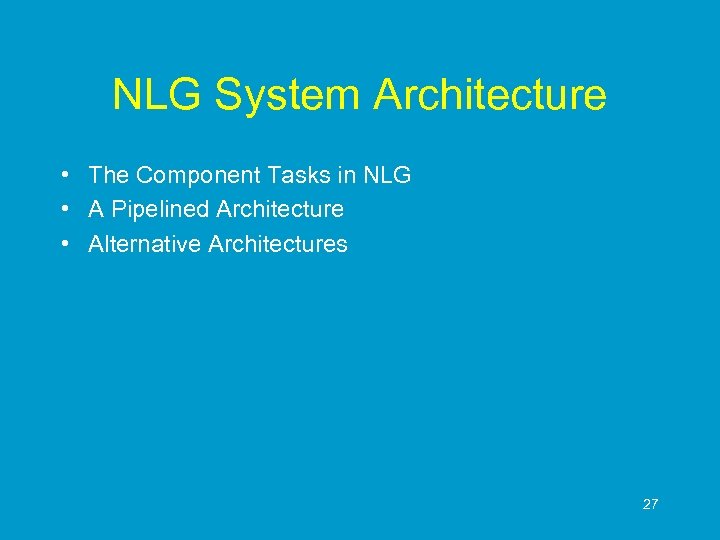 NLG System Architecture

• The Component Tasks in NLG
• A Pipelined Architecture
• Alternative Architectures

27